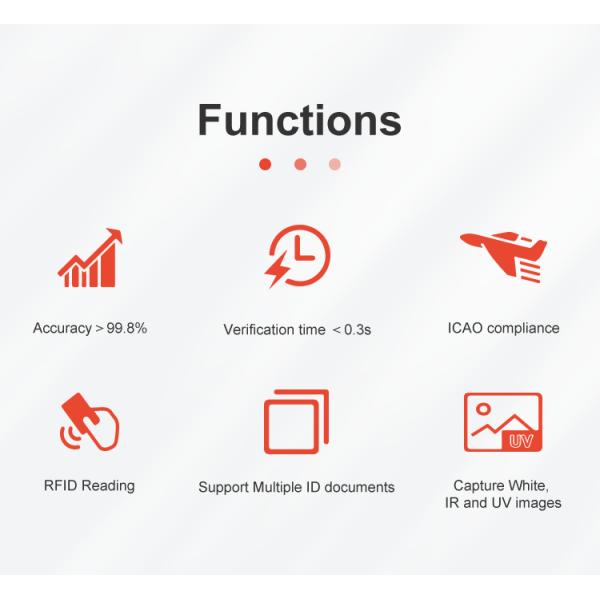 Functions

Accuracy > 99.8%

Verification time < 0.3s

ICAO compliance

RFID Reading

Support Multiple ID documents

UV

Capture White, IR and UV images